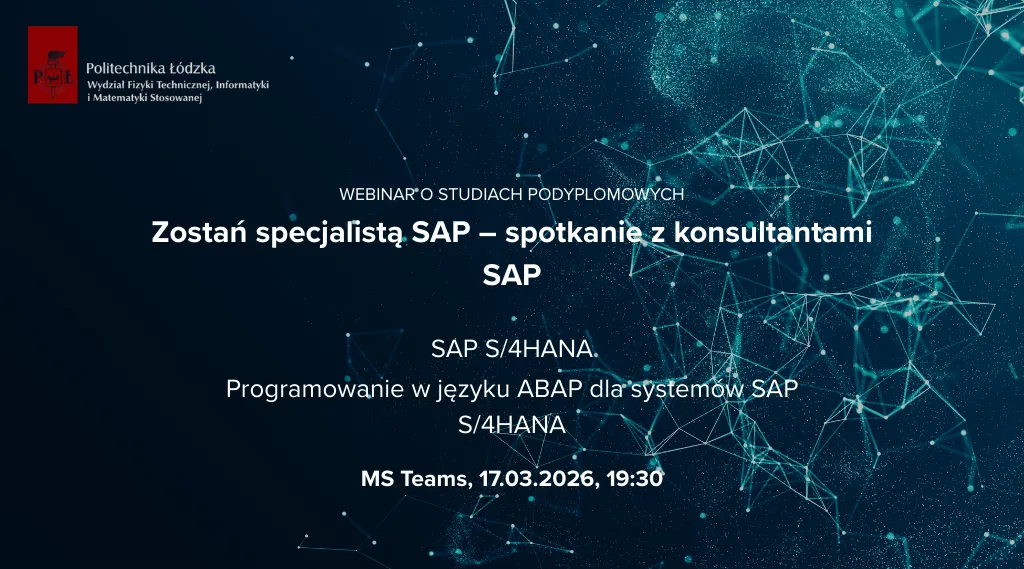 PŁ

Politechnika Łódzka
Wydział Fizyki Technicznej, Informatyki i Matematyki Stosowanej

WEBINAR O STUDIACH PODYPLOMOWYCH

Zostań specjalistą SAP – spotkanie z konsultantami SAP

SAP S/4HANA

Programowanie w języku ABAP dla systemów SAP S/4HANA

MS Teams, 17.03.2026, 19:30